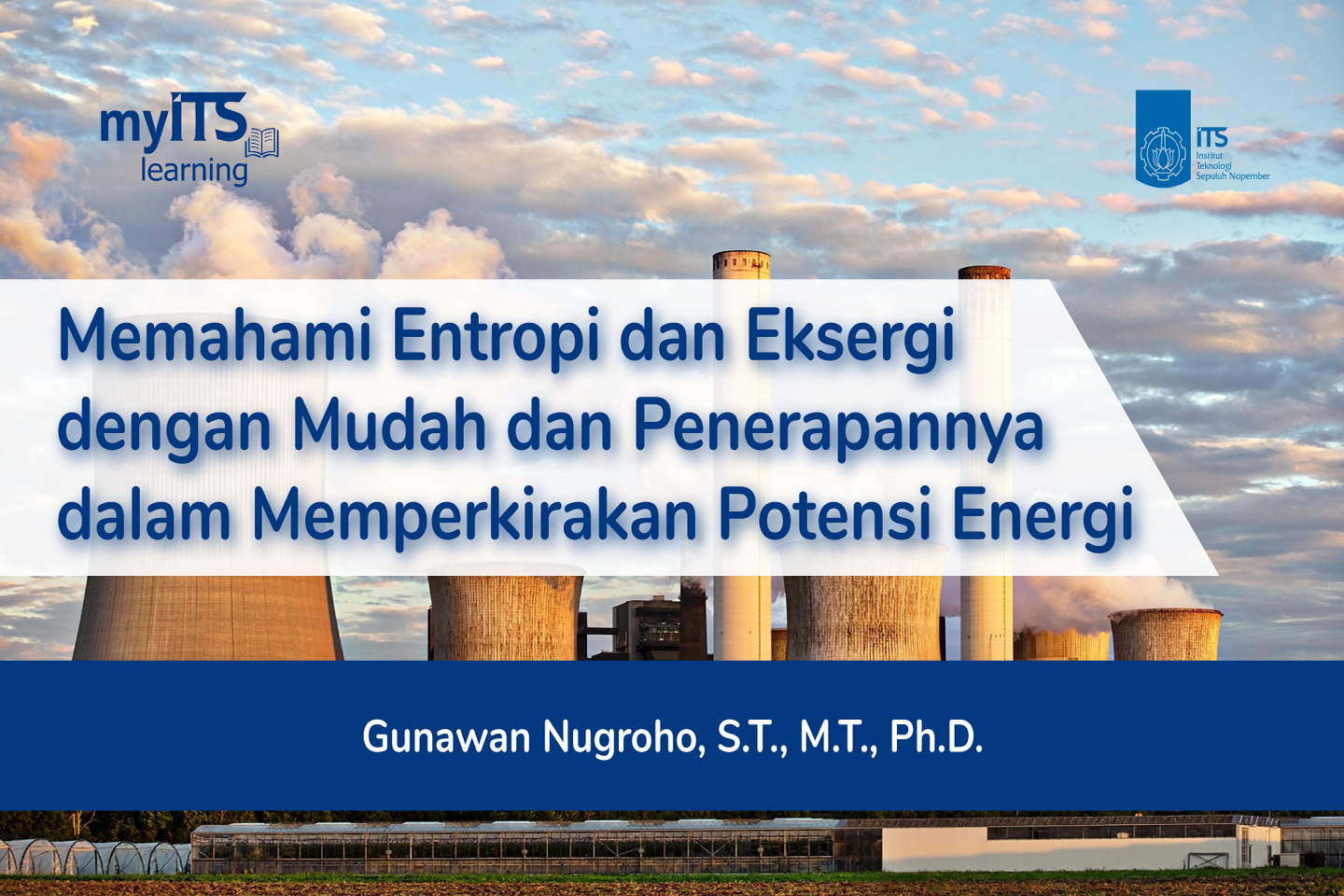 myITS
learning

ITS
Institut
Teknologi
Sepuluh Nopember

Memahami Entropi dan Eksergi dengan Mudah dan Penerapannya dalam Memperkirakan Potensi Energi

Gunawan Nugroho, S.T., M.T., Ph.D.